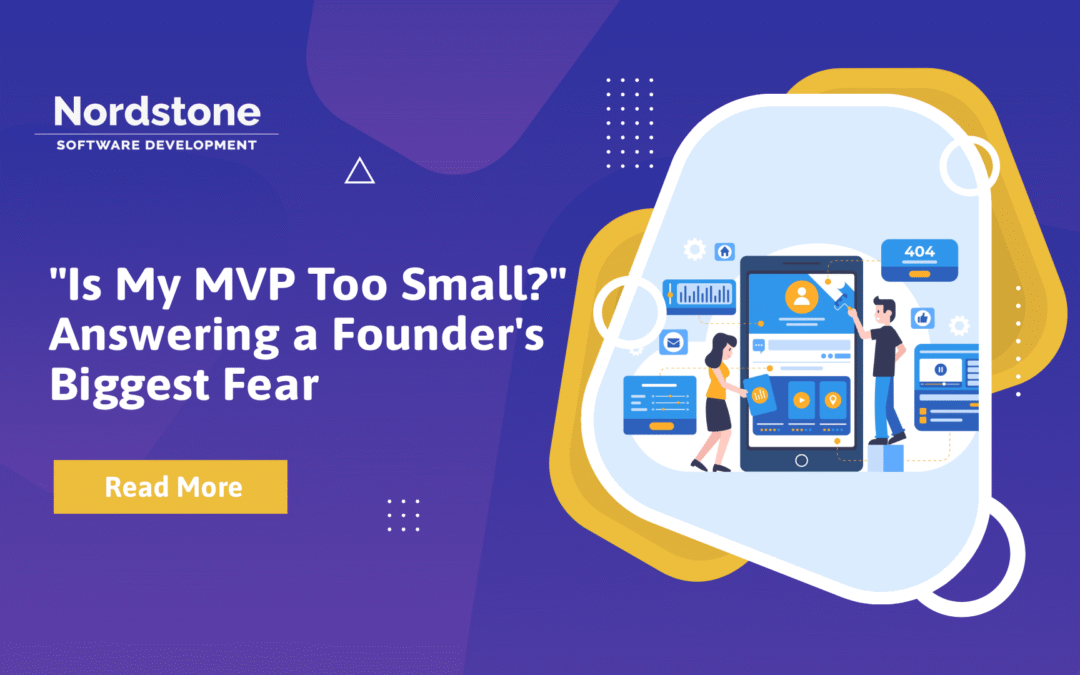 Nordstone
SOFTWARE DEVELOPMENT

"Is My MVP Too Small?" Answering a Founder's Biggest Fear

Read More

404